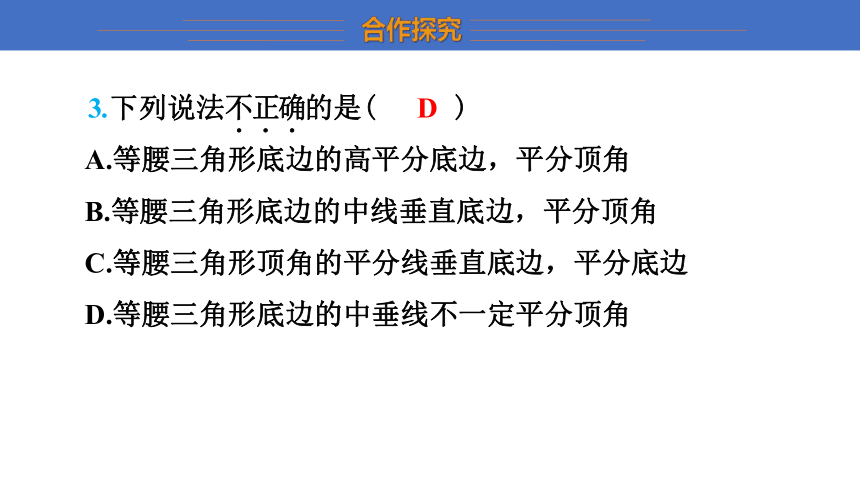 合作探究

3.下列说法不正确的是（ D ）

A.等腰三角形底边的高平分底边，平分顶角

B.等腰三角形底边的中线垂直底边，平分顶角

C.等腰三角形顶角的平分线垂直底边，平分底边

D.等腰三角形底边的中垂线不一定平分顶角